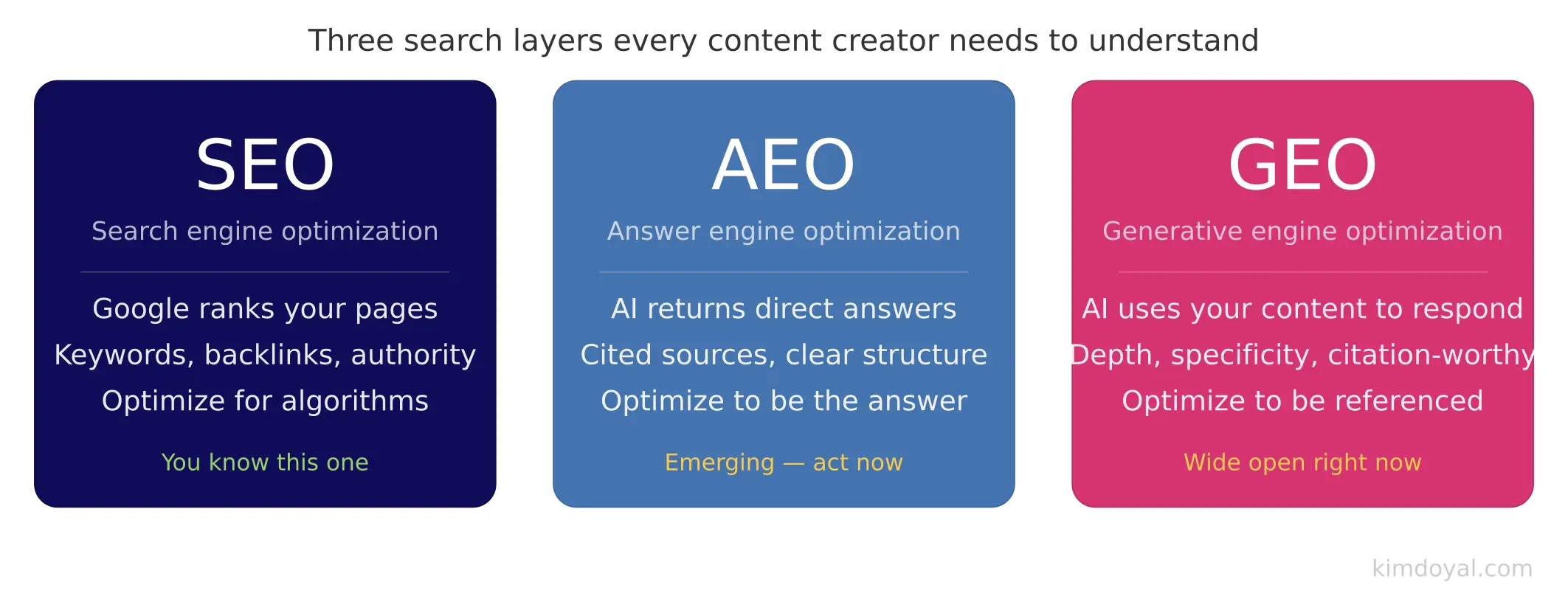 Three search layers every content creator needs to understand

SEO

Search engine optimization

Google ranks your pages

Keywords, backlinks, authority

Optimize for algorithms

You know this one

AEO

Answer engine optimization

AI returns direct answers

Cited sources, clear structure

Optimize to be the answer

Emerging — act now

GEO

Generative engine optimization

AI uses your content to respond

Depth, specificity, citation-worthy

Optimize to be referenced

Wide open right now

kimdoyal.com